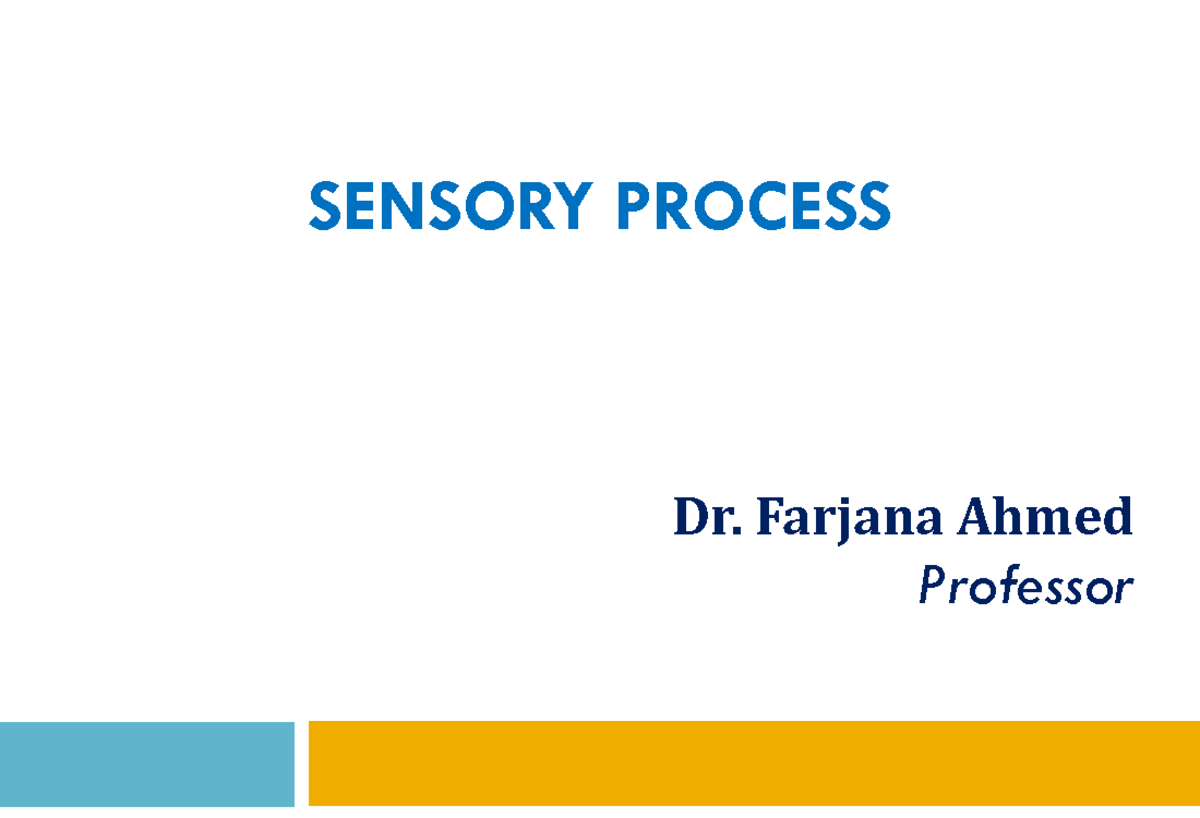 SENSORY PROCESS

Dr. Farjana Ahmed
Professor